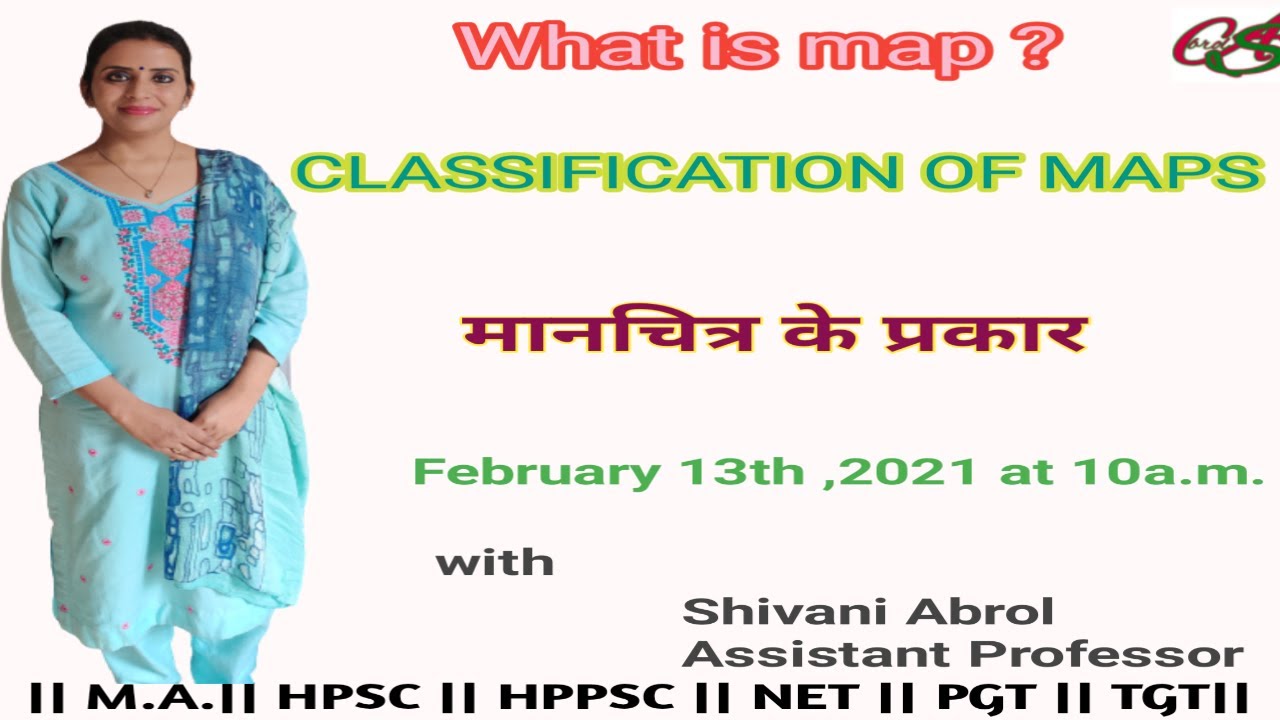 What is map ?

CLASSIFICATION OF MAPS

मानचित्र के प्रकार

February 13th ,2021 at 10a.m.

with

Shivani Abrol
Assistant Professor

|| M.A.|| HPSC || HPPSC || NET || PGT || TGT||